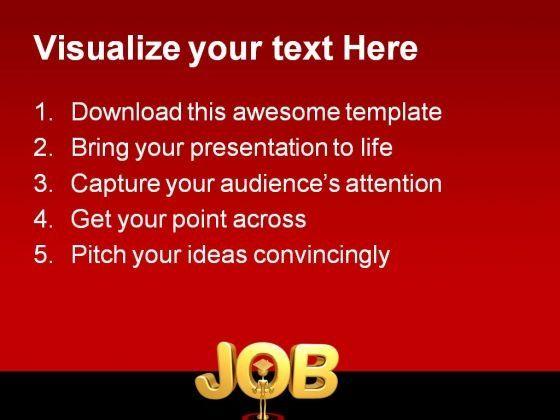 Visualize your text Here

1. Download this awesome template
2. Bring your presentation to life
3. Capture your audience's attention
4. Get your point across
5. Pitch your ideas convincingly

JOB